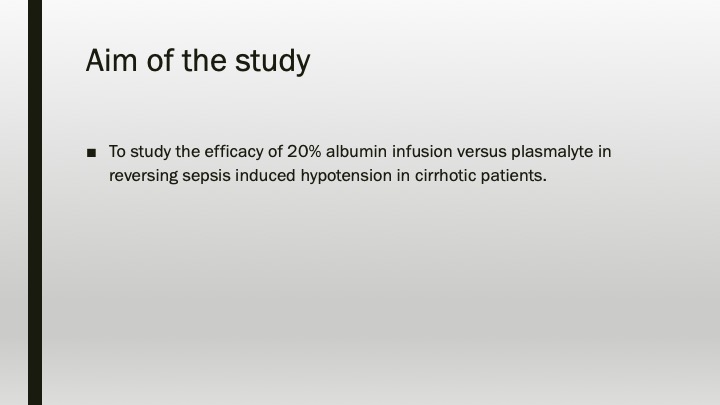 Aim of the study

■ To study the efficacy of 20% albumin infusion versus plasmalyte in reversing sepsis induced hypotension in cirrhotic patients.